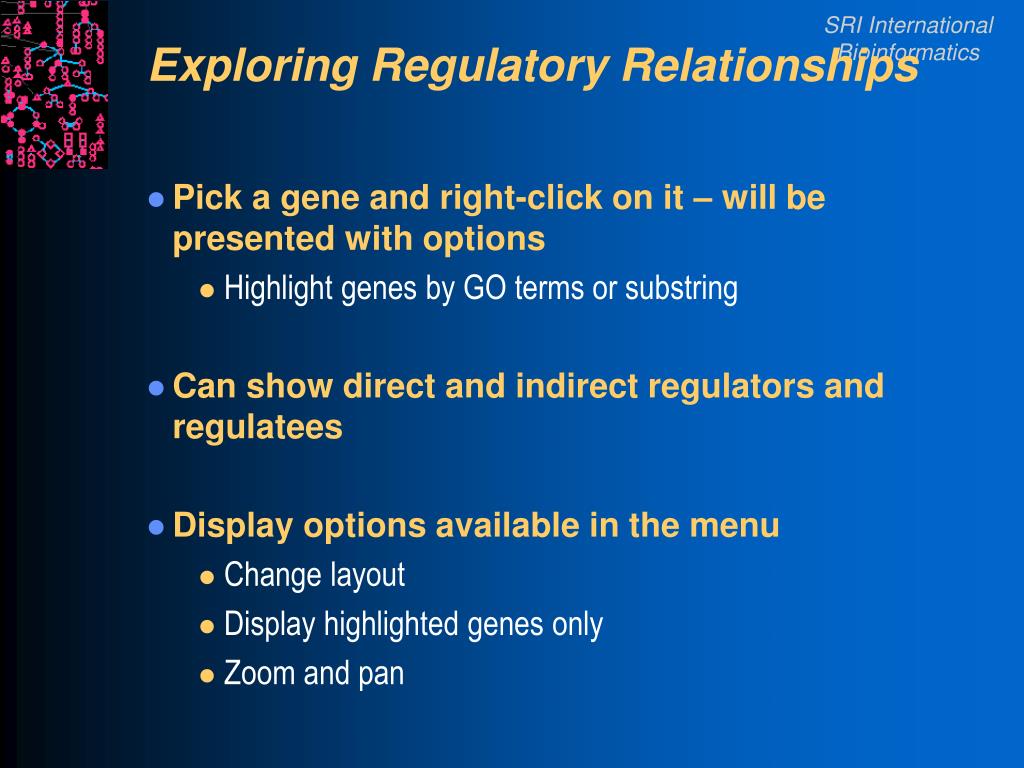 SRI International
Bioinformatics

Exploring Regulatory Relationships

Pick a gene and right-click on it – will be presented with options

Highlight genes by GO terms or substring

Can show direct and indirect regulators and regulatees

Display options available in the menu

Change layout

Display highlighted genes only

Zoom and pan